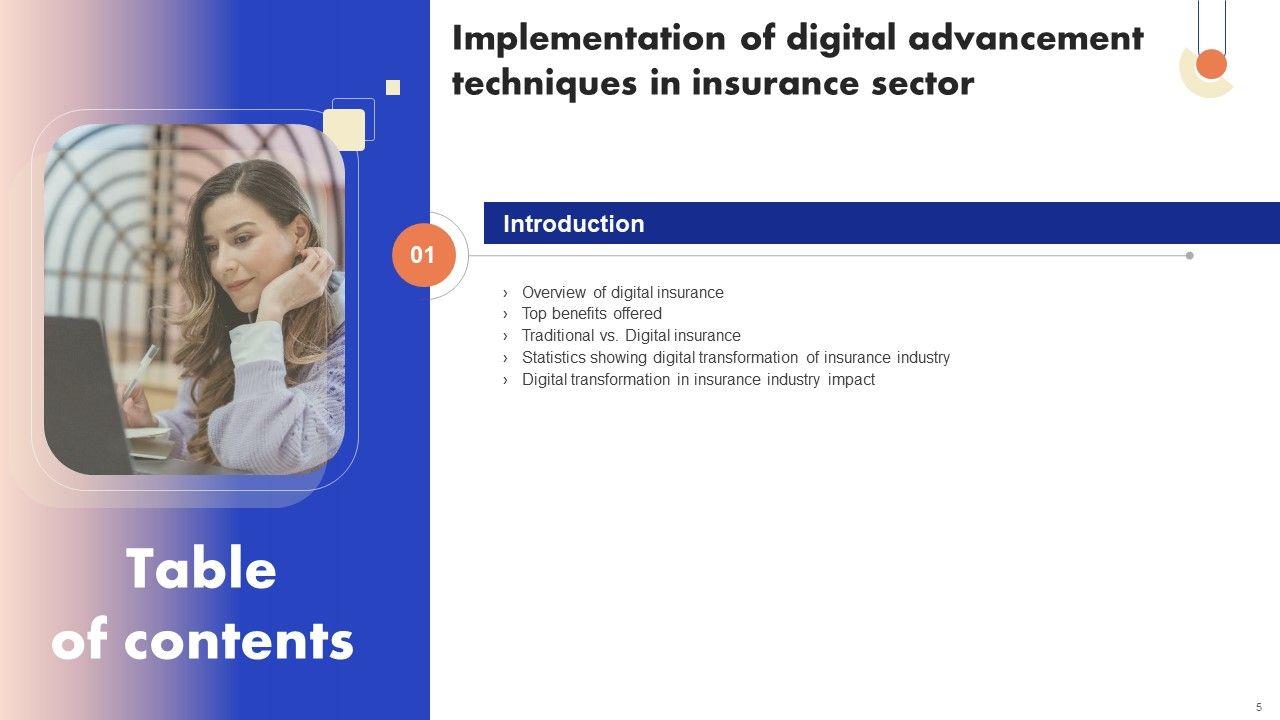 Table of contents

Implementation of digital advancement techniques in insurance sector

01

Introduction

› Overview of digital insurance
› Top benefits offered
› Traditional vs. Digital insurance
› Statistics showing digital transformation of insurance industry
› Digital transformation in insurance industry impact

5